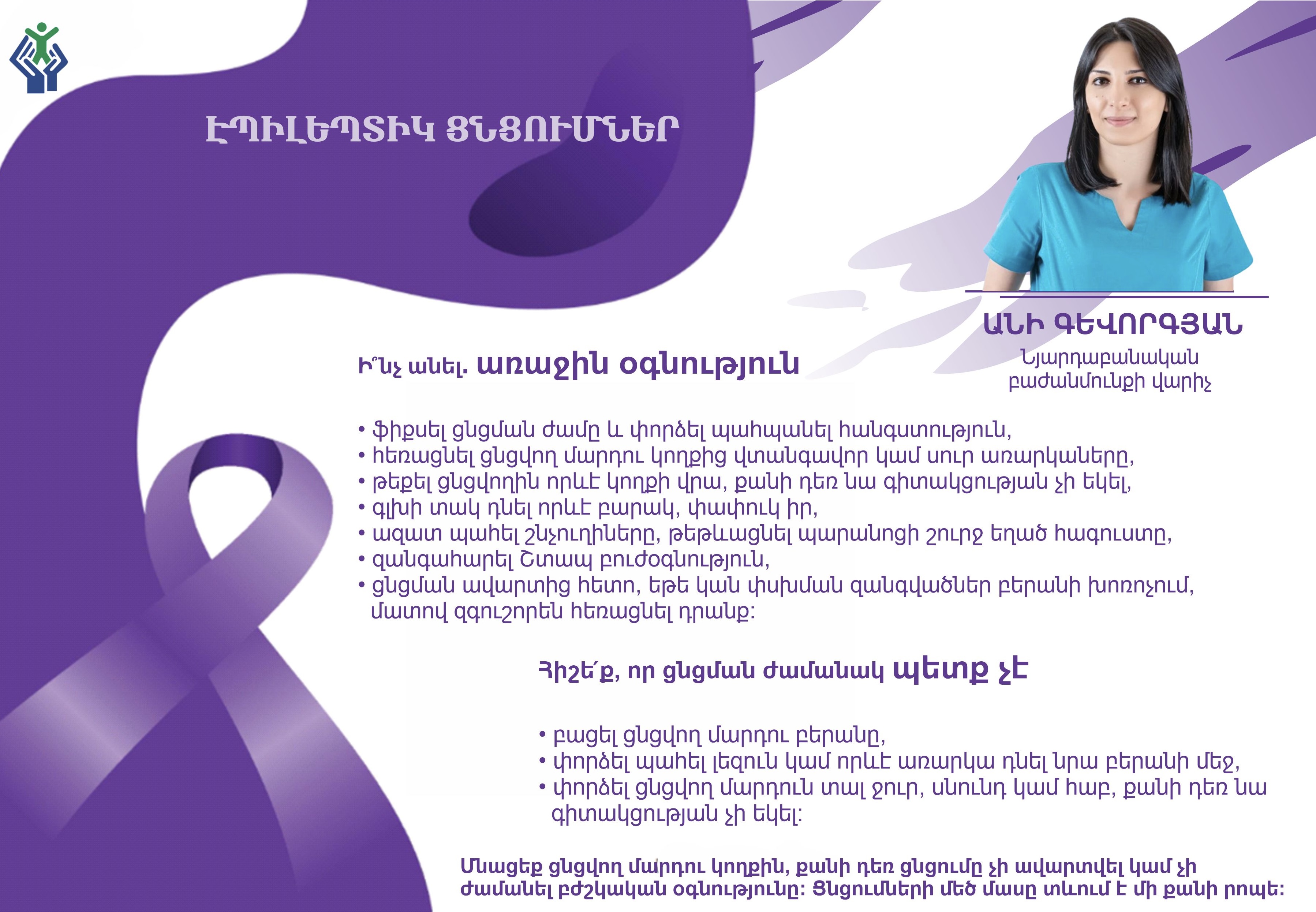 ԷՊԻԼԵՊՏԻԿ ՑՆՑՈՒՄՆԵՐ

ԱՆԻ ԳԵՎՈՐԳՅԱՆ
Նյարդաբանական բաժանմունքի վարիչ

Ի՞նչ անել. առաջին օգնություն

• ֆիքսել ցնցման ժամը և փորձել պահպանել հանգստություն,
• հեռացնել ցնցվող մարդու կողքից վտանգավոր կամ սուր առարկաները,
• թեքել ցնցվողին որևէ կողքի վրա, քանի դեռ նա գիտակցության չի եկել,
• գլխի տակ դնել որևէ բարակ, փափուկ իր,
• ազատ պահել շնչուղիները, թեթևացնել պարանոցի շուրջ եղած հագուստը,
• զանգահարել Շտապ բուժօգնություն,
• ցնցման ավարտից հետո, եթե կան փսխման զանգվածներ բերանի խոռոչում, մատով զգուշորեն հեռացնել դրանք:

Հիշե՛ք, որ ցնցման ժամանակ պետք չէ

• բացել ցնցվող մարդու բերանը,
• փորձել պահել լեզուն կամ որևէ առարկա դնել նրա բերանի մեջ,
• փորձել ցնցվող մարդուն տալ ջուր, սնունդ կամ հաբ, քանի դեռ նա գիտակցության չի եկել:

Մնացեք ցնցվող մարդու կողքին, քանի դեռ ցնցումը չի ավարտվել կամ չի ժամանել բժշկական օգնությունը: Ցնցումների մեծ մասը տևում է մի քանի րոպե: